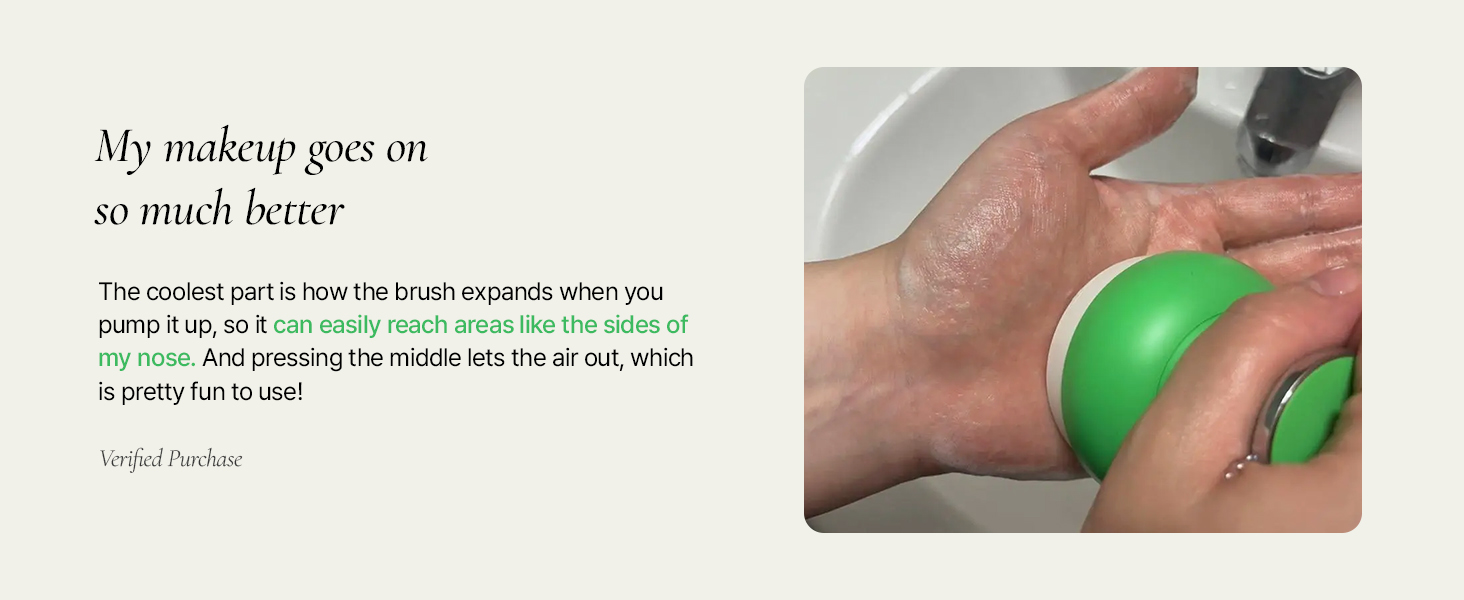 My makeup goes on so much better

The coolest part is how the brush expands when you pump it up, so it can easily reach areas like the sides of my nose. And pressing the middle lets the air out, which is pretty fun to use!

Verified Purchase